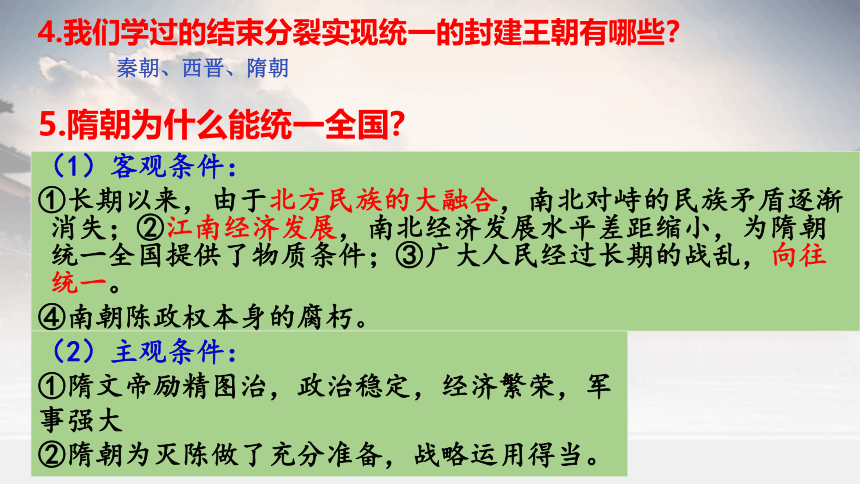 4.我们学过的结束分裂实现统一的封建王朝有哪些?

秦朝、西晋、隋朝

5.隋朝为什么能统一全国?

（1）客观条件:

①长期以来，由于北方民族的大融合，南北对峙的民族矛盾逐渐消失；②江南经济发展，南北经济发展水平差距缩小，为隋朝统一全国提供了物质条件；③广大人民经过长期的战乱，向往统一。

④南朝陈政权本身的腐朽。

（2）主观条件:

①隋文帝励精图治，政治稳定，经济繁荣，军事强大

②隋朝为灭陈做了充分准备，战略运用得当。